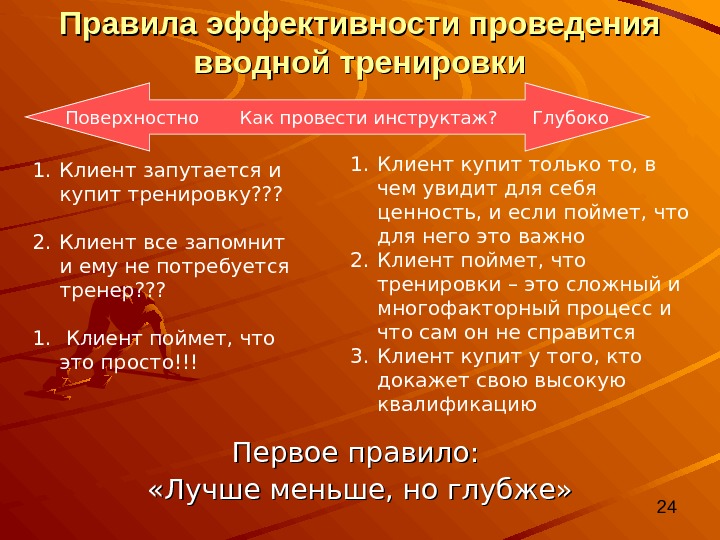 Правила эффективности проведения вводной тренировки

Поверхностно Как провести инструктаж? Глубоко

1. Клиент запутается и купит тренировку???

2. Клиент все запомнит и ему не потребуется тренер???

1. Клиент поймет, что это просто!!!

1. Клиент купит только то, в чем увидит для себя ценность, и если поймет, что для него это важно
2. Клиент поймет, что тренировки – это сложный и многофакторный процесс и что сам он не справится
3. Клиент купит у того, кто докажет свою высокую квалификацию

Первое правило:
«Лучше меньше, но глубже»

24